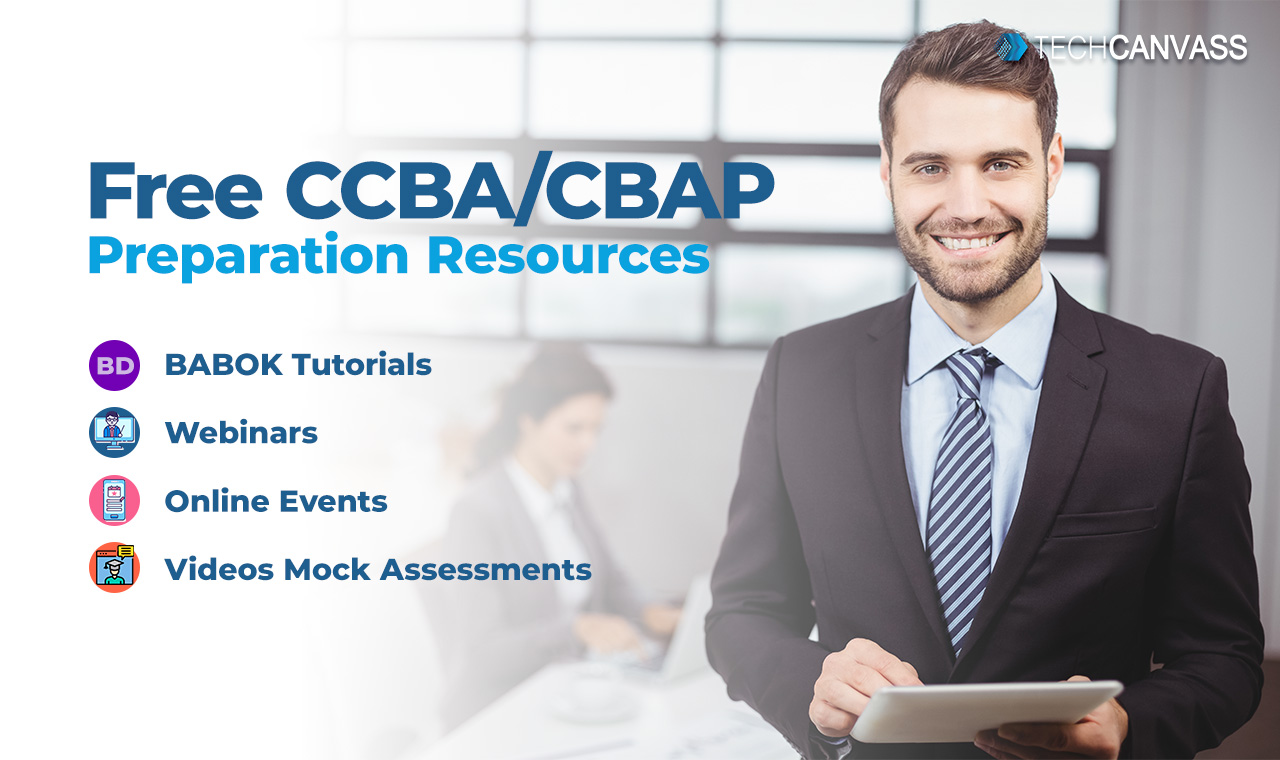 TECHCANVASS

Free CCBA/CBAP
Preparation Resources

BD BABOK Tutorials

Webinars

Online Events

Videos Mock Assessments